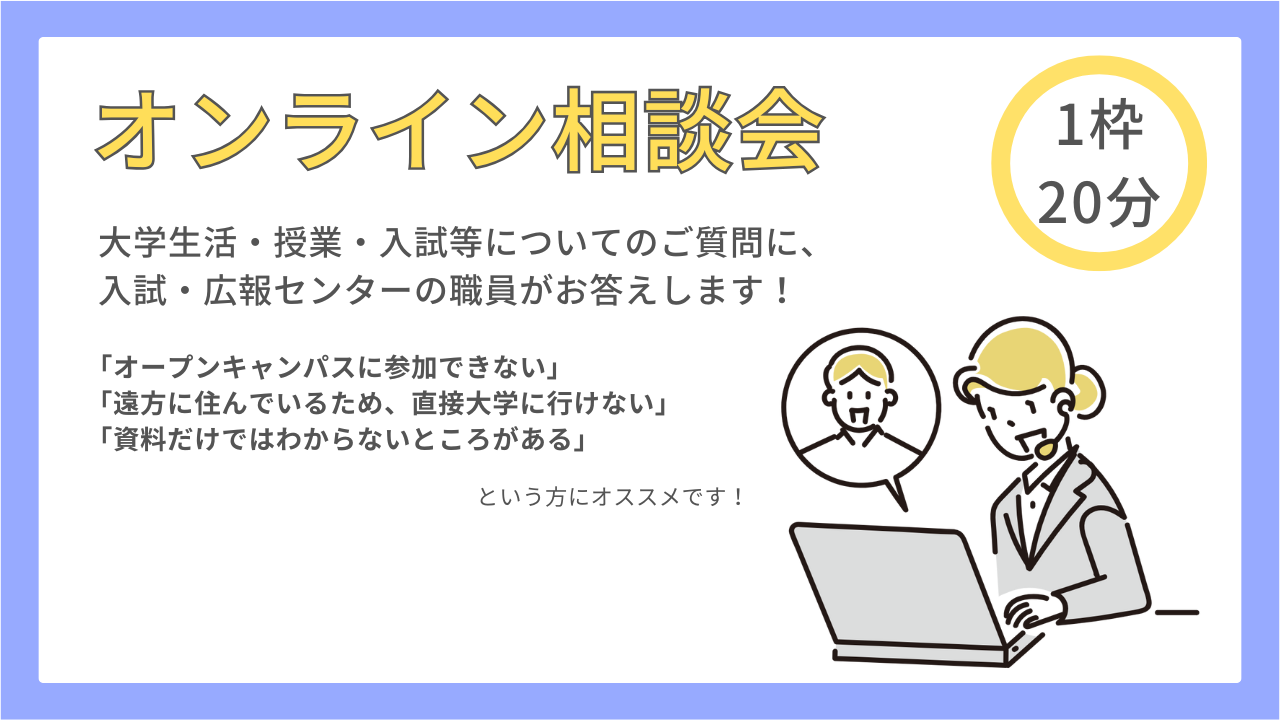 オンライン相談会

1枠
20分

大学生活・授業・入試等についてのご質問に、
入試・広報センターの職員がお答えします！

「オープンキャンパスに参加できない」
「遠方に住んでいるため、直接大学に行けない」
「資料だけではわからないところがある」

という方にオススメです！